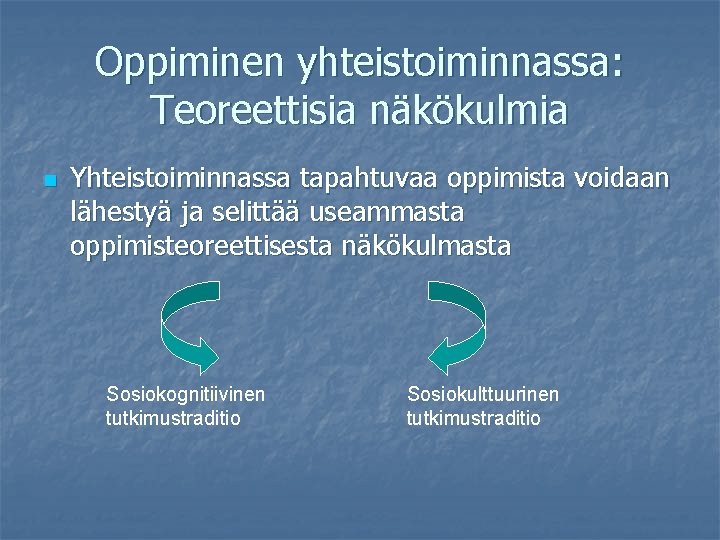 Oppiminen yhteistoiminnassa: Teoreettisia näkökulmia

Yhteistoiminnassa tapahtuvaa oppimista voidaan lähestyä ja selittää useammasta oppimisteoreettisesta näkökulmasta

Sosiokognitiivinen tutkimustraditio

Sosiokulttuurinen tutkimustraditio